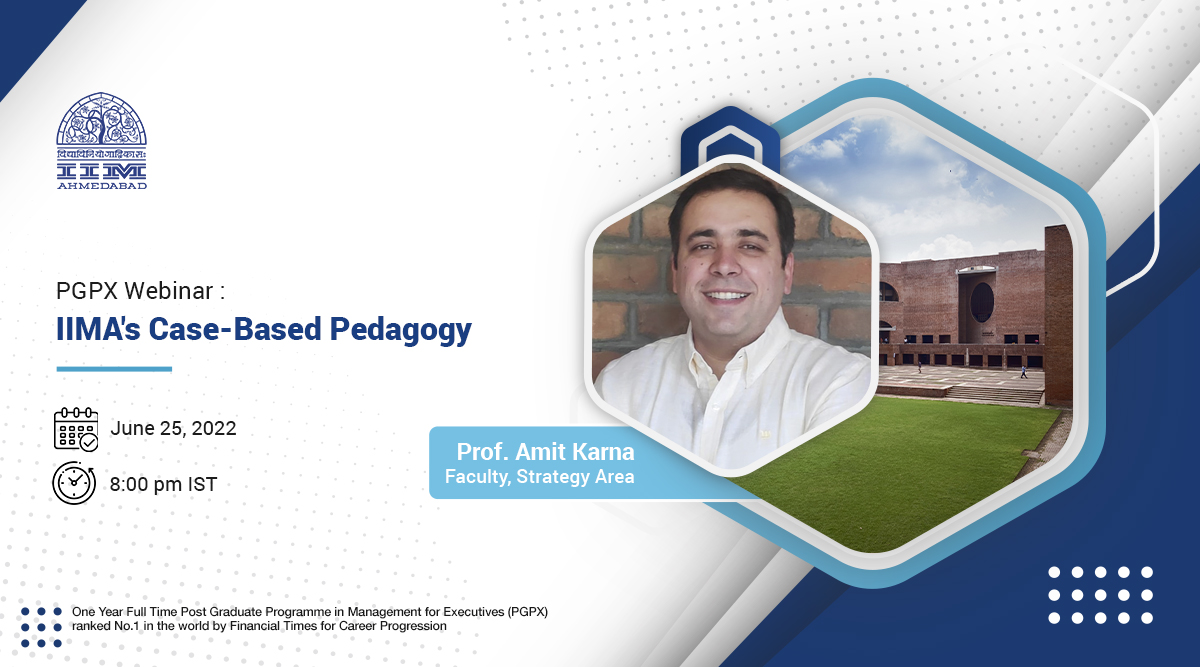 विद्याविनियोगाद्विकासः
IIM
AHMEDABAD

PGPX Webinar :
IIMA's Case-Based Pedagogy

June 25, 2022

8:00 pm IST

Prof. Amit Karna
Faculty, Strategy Area

One Year Full Time Post Graduate Programme in Management for Executives (PGPX) ranked No.1 in the world by Financial Times for Career Progression